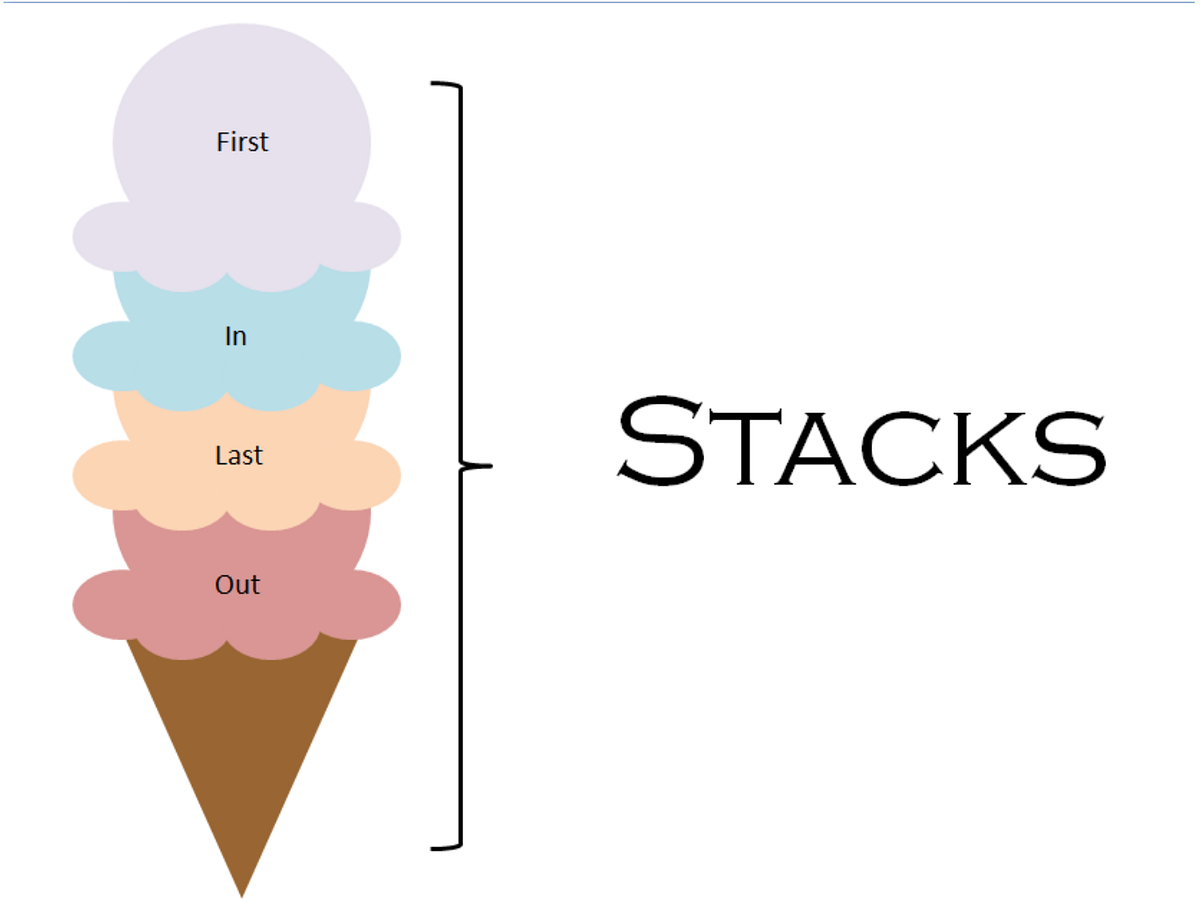 First

In

Last

Out

Stacks